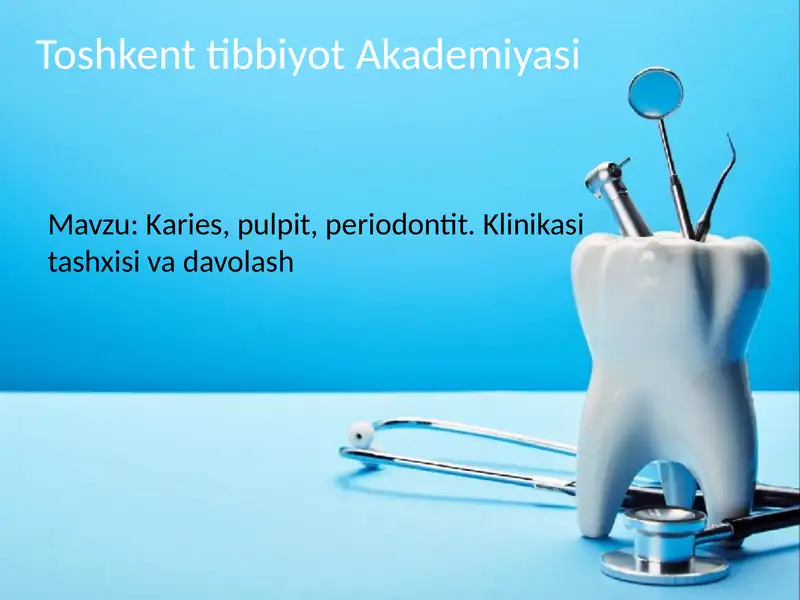 Toshkent tibbiyot Akademiyasi

Mavzu: Karies, pulpit, periodontit. Klinikasi tashxisi va davolash